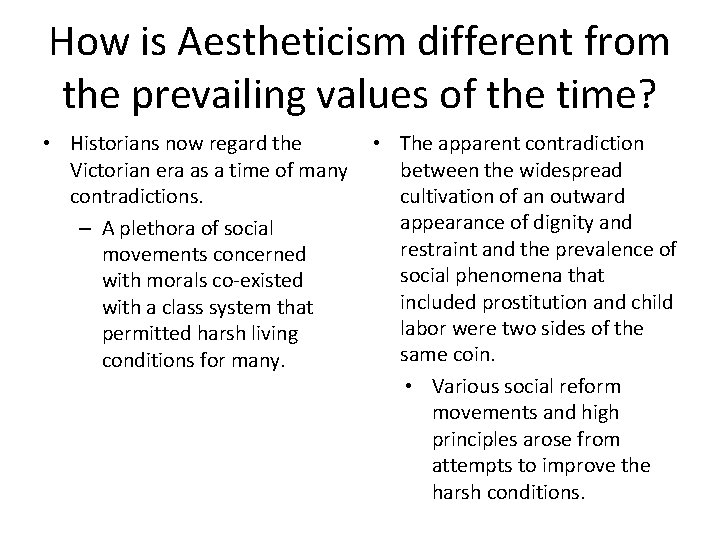 How is Aestheticism different from the prevailing values of the time?

• Historians now regard the Victorian era as a time of many contradictions.

– A plethora of social movements concerned with morals co-existed with a class system that permitted harsh living conditions for many.

• The apparent contradiction between the widespread cultivation of an outward appearance of dignity and restraint and the prevalence of social phenomena that included prostitution and child labor were two sides of the same coin.

• Various social reform movements and high principles arose from attempts to improve the harsh conditions.